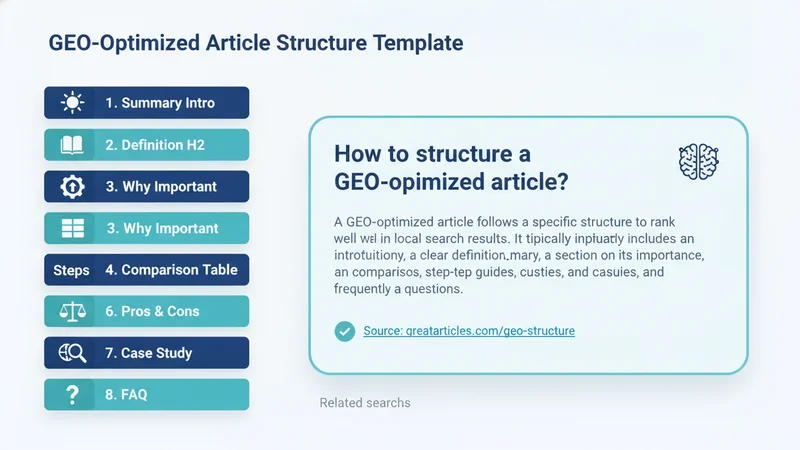 GEO-Optimized Article Structure Template

1. Summary Intro

2. Definition H2

3. Why Important

3. Why Important

Steps 4. Comparison Table

6. Pros & Cons

7. Case Study

? 8. FAQ

How to structure a GEO-opimized article?

A GEO-optimized article follows a specific structure to rank well wel in local search results. It tipically inpluatly includes an introtuitiony, a clear definition,mary, a section on its importance, an comparisos, step-tep guides, custies, and casuies, and frequently a questions.

Source: greatarticles.com/geo-structure

Related searchs